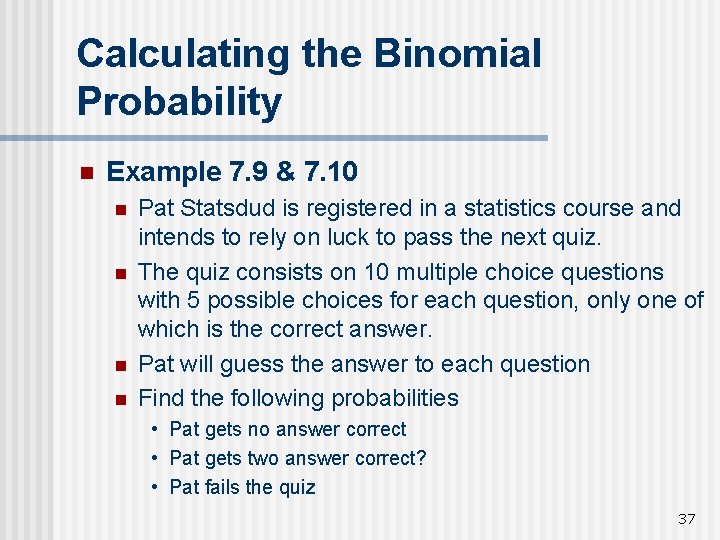 Calculating the Binomial Probability

Example 7.9 & 7.10

Pat Statsdud is registered in a statistics course and intends to rely on luck to pass the next quiz.

The quiz consists on 10 multiple choice questions with 5 possible choices for each question, only one of which is the correct answer.

Pat will guess the answer to each question

Find the following probabilities

• Pat gets no answer correct
• Pat gets two answer correct?
• Pat fails the quiz

37